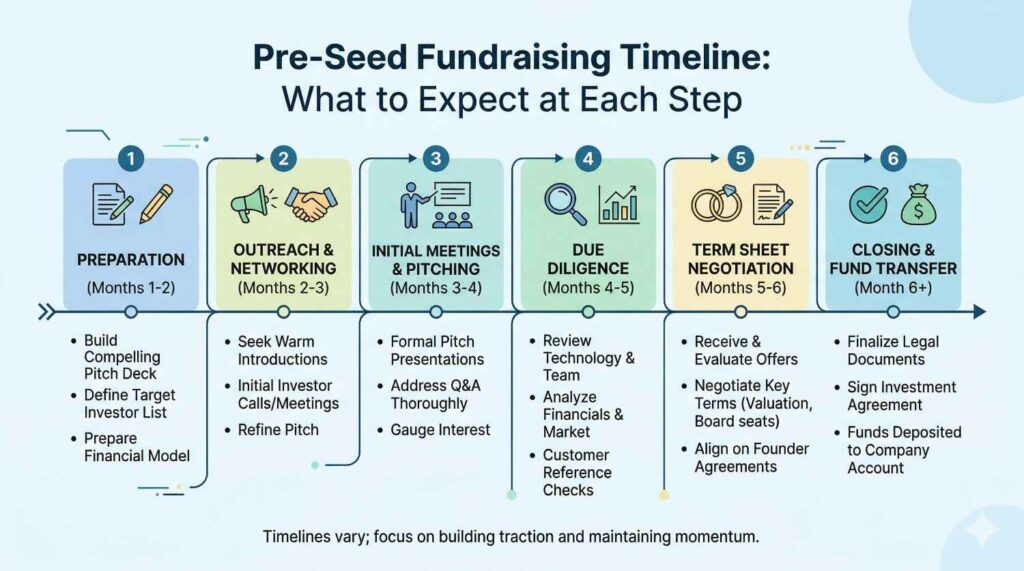 Pre-Seed Fundraising Timeline:
What to Expect at Each Step

1
PREPARATION
(Months 1-2)
- Build Compelling Pitch Deck
- Define Target Investor List
- Prepare Financial Model

2
OUTREACH & NETWORKING
(Months 2-3)
- Seek Warm Introductions
- Initial Investor Calls/Meetings
- Refine Pitch

3
INITIAL MEETINGS & PITCHING
(Months 3-4)
- Formal Pitch Presentations
- Address Q&A Thoroughly
- Gauge Interest

4
DUE DILIGENCE
(Months 4-5)
- Review Technology & Team
- Analyze Financials & Market
- Customer Reference Checks

5
TERM SHEET NEGOTIATION
(Months 5-6)
- Receive & Evaluate Offers
- Negotiate Key Terms (Valuation, Board seats)
- Align on Founder Agreements

6
CLOSING & FUND TRANSFER
(Month 6+)
- Finalize Legal Documents
- Sign Investment Agreement
- Funds Deposited to Company Account

Timelines vary; focus on building traction and maintaining momentum.